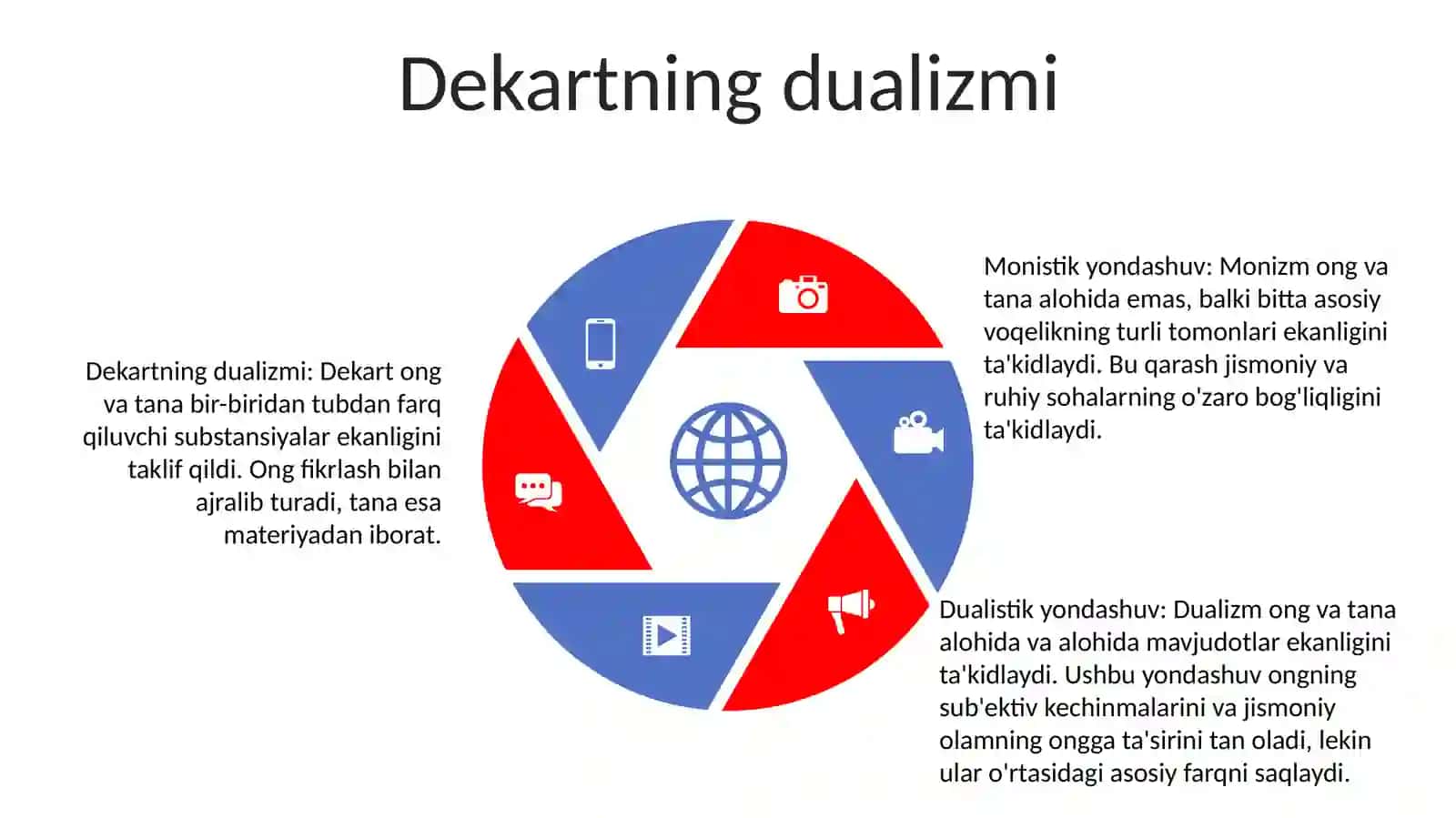 Dekartning dualizmi

Dekartning dualizmi: Dekart ong va tana bir-biridan tubdan farq qiluvchi substansiyalar ekanligini taklif qildi. Ong fikrlash bilan ajralib turadi, tana esa materiyadan iborat.

Monistik yondashuv: Monizm ong va tana alohida emas, balki bitta asosiy voqelikning turli tomonlari ekanligini ta'kidlaydi. Bu qarash jismoniy va ruhiy sohalarning o'zaro bog'liqligini ta'kidlaydi.

Dualistik yondashuv: Dualizm ong va tana alohida va alohida mavjudotlar ekanligini ta'kidlaydi. Ushbu yondashuv ongning sub'ektiv kechinmalarini va jismoniy olamning ongga ta'sirini tan oladi, lekin ular o'rtasidagi asosiy farqni saqlaydi.